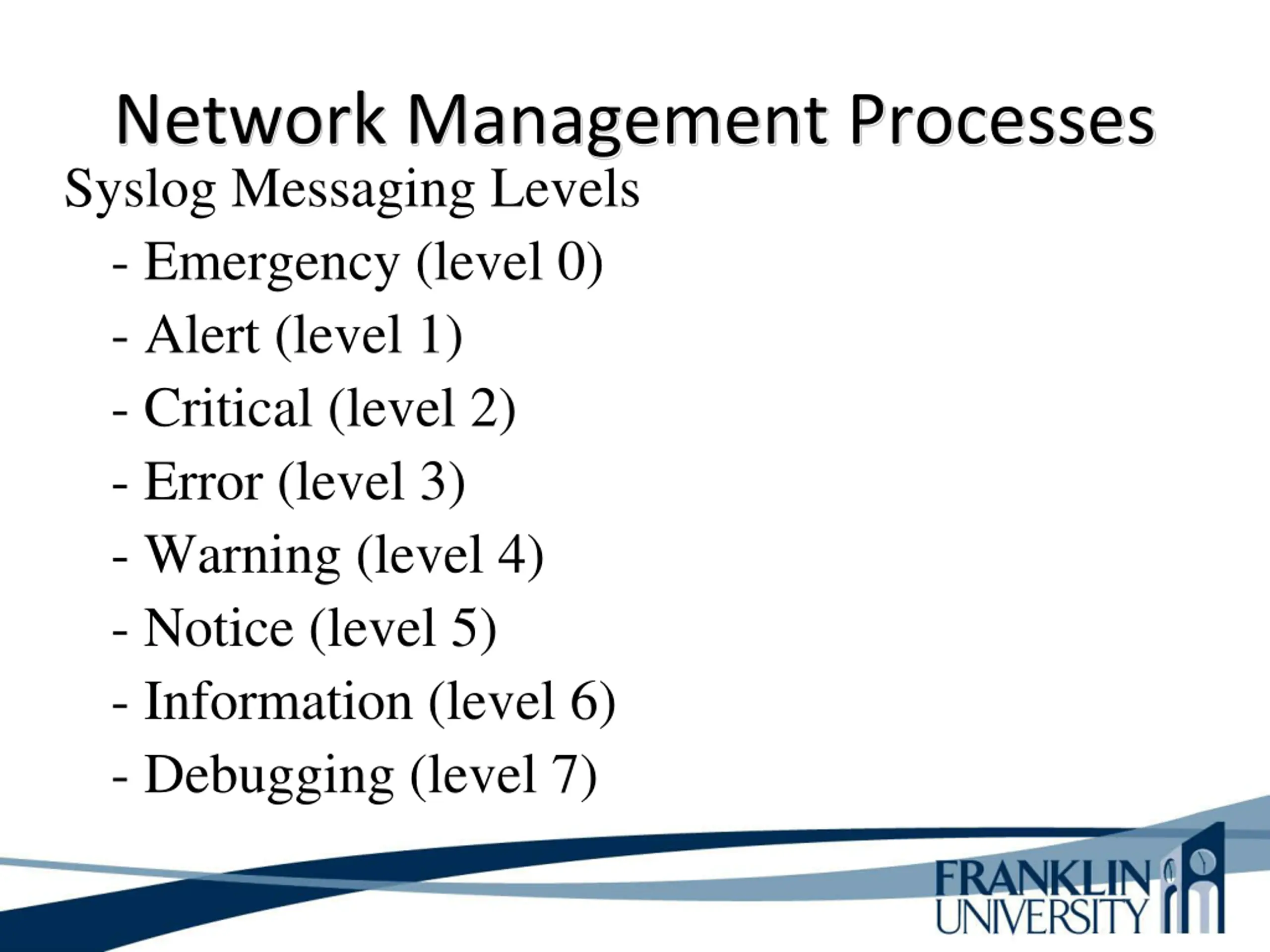 Network Management Processes

Syslog Messaging Levels

- Emergency (level 0)
- Alert (level 1)
- Critical (level 2)
- Error (level 3)
- Warning (level 4)
- Notice (level 5)
- Information (level 6)
- Debugging (level 7)

FRANKLIN UNIVERSITY